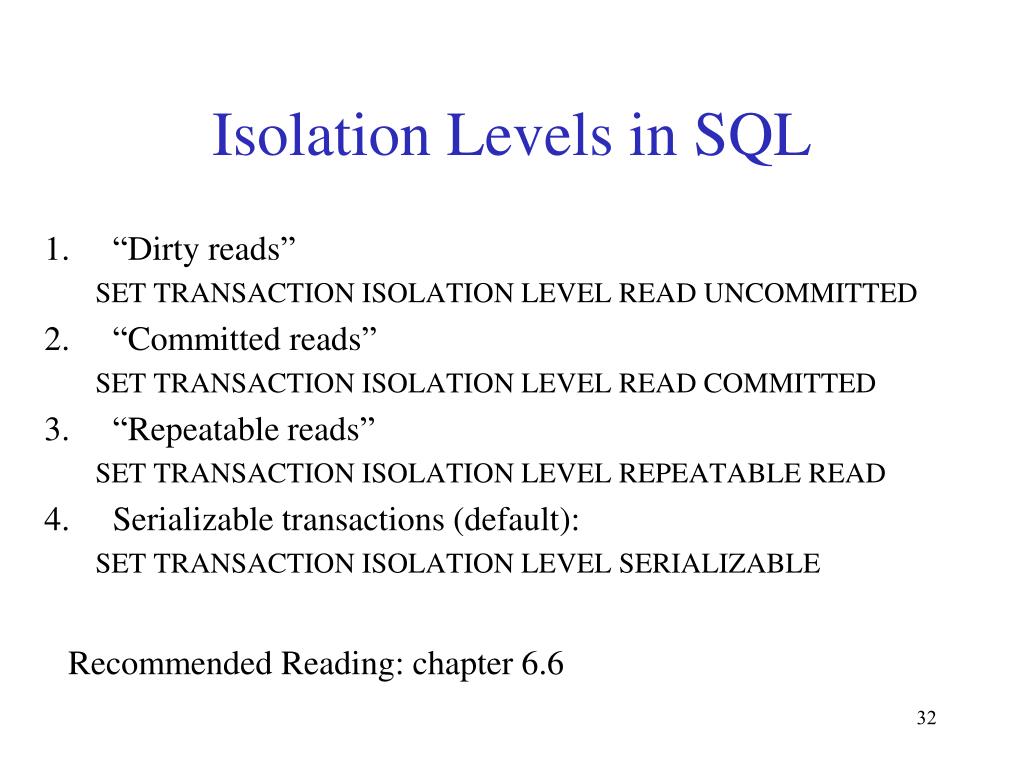 Isolation Levels in SQL

1. “Dirty reads”
SET TRANSACTION ISOLATION LEVEL READ UNCOMMITTED
2. “Committed reads”
SET TRANSACTION ISOLATION LEVEL READ COMMITTED
3. “Repeatable reads”
SET TRANSACTION ISOLATION LEVEL REPEATABLE READ
4. Serializable transactions (default):
SET TRANSACTION ISOLATION LEVEL SERIALIZABLE

Recommended Reading: chapter 6.6

32